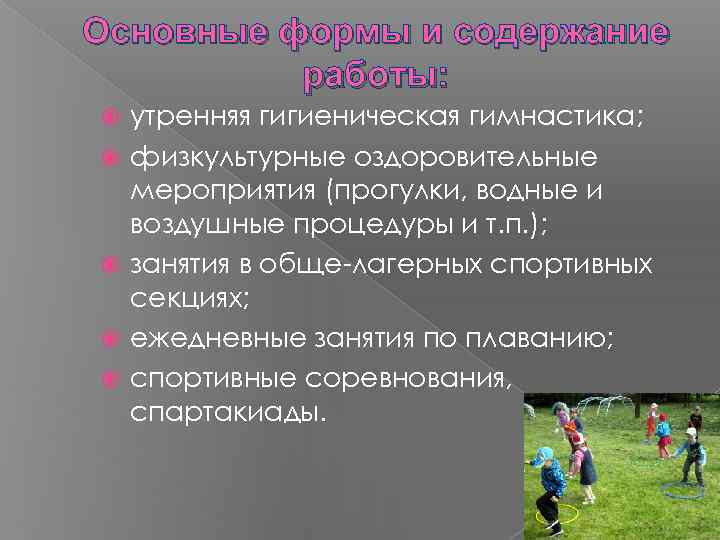 Основные формы и содержание работы:

утренняя гигиеническая гимнастика;

физкультурные оздоровительные мероприятия (прогулки, водные и воздушные процедуры и т.п.);

занятия в обще-лагерных спортивных секциях;

ежедневные занятия по плаванию;

спортивные соревнования, спартакиады.